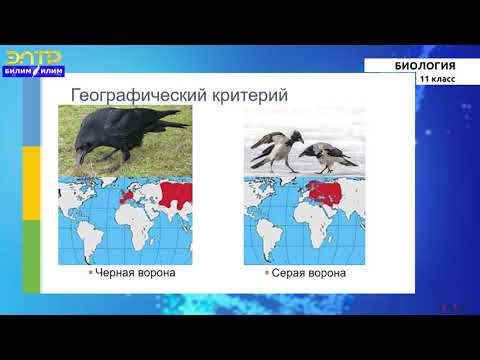 ЭЛТР
БИЛИМ ИЛИМ

БИОЛОГИЯ
11 класс

Географический критерий

Черная ворона

Серая ворона